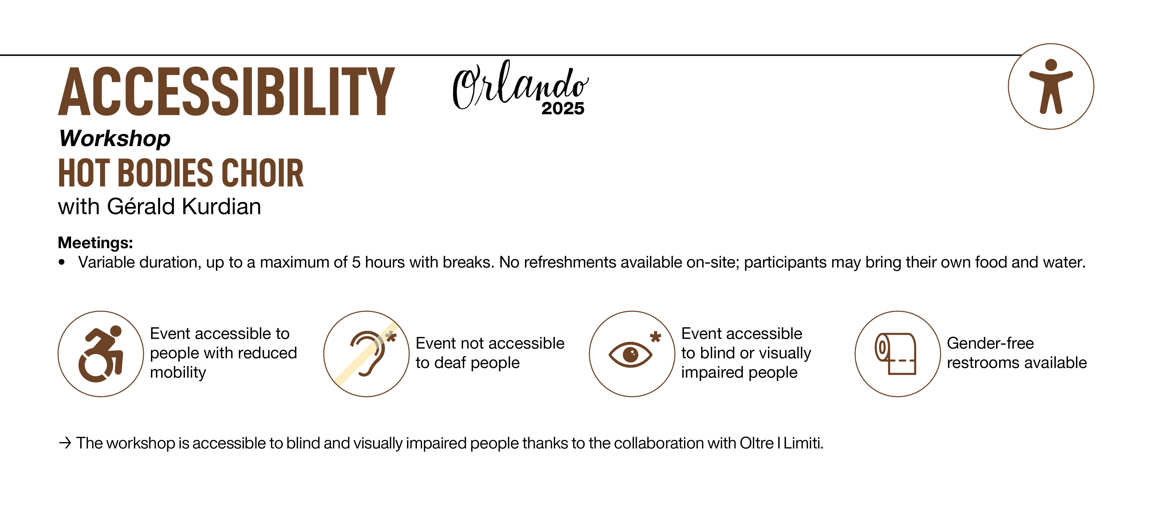 ACCESSIBILITY

Orlando 2025

Workshop
HOT BODIES CHOIR
with Gérald Kurdian

Meetings:
• Variable duration, up to a maximum of 5 hours with breaks. No refreshments available on-site; participants may bring their own food and water.

Event accessible to people with reduced mobility

Event not accessible to deaf people

Event accessible to blind or visually impaired people

Gender-free restrooms available

→ The workshop is accessible to blind and visually impaired people thanks to the collaboration with Oltre I Limiti.